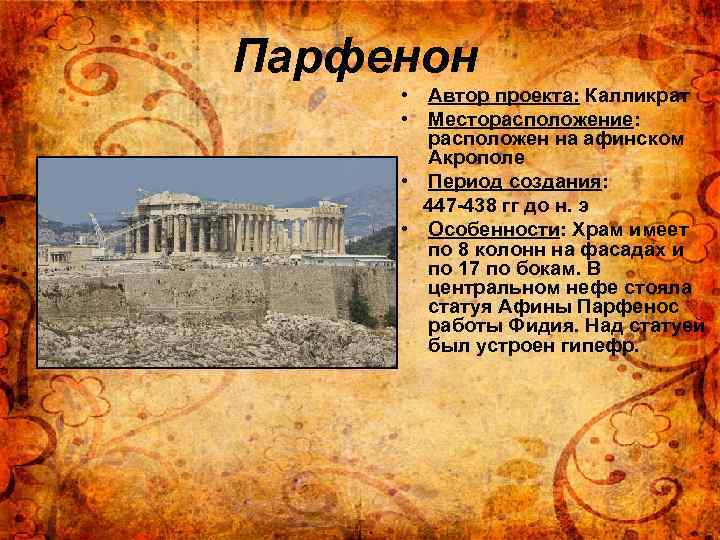 Парфенон

• Автор проекта: Калликрат
• Месторасположение: расположен на афинском Акрополе
• Период создания: 447-438 гг до н. э
• Особенности: Храм имеет по 8 колонн на фасадах и по 17 по бокам. В центральном нефе стояла статуя Афины Парфенос работы Фидия. Над статуей был устроен гипефр.